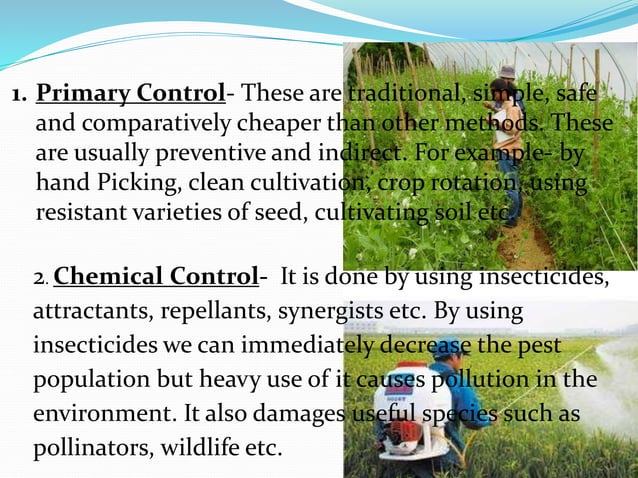 1. Primary Control- These are traditional, simple, safe and comparatively cheaper than other methods. These are usually preventive and indirect. For example- by hand Picking, clean cultivation, crop rotation, using resistant varieties of seed, cultivating soil etc.

2. Chemical Control- It is done by using insecticides, attractants, repellants, synergists etc. By using insecticides we can immediately decrease the pest population but heavy use of it causes pollution in the environment. It also damages useful species such as pollinators, wildlife etc.